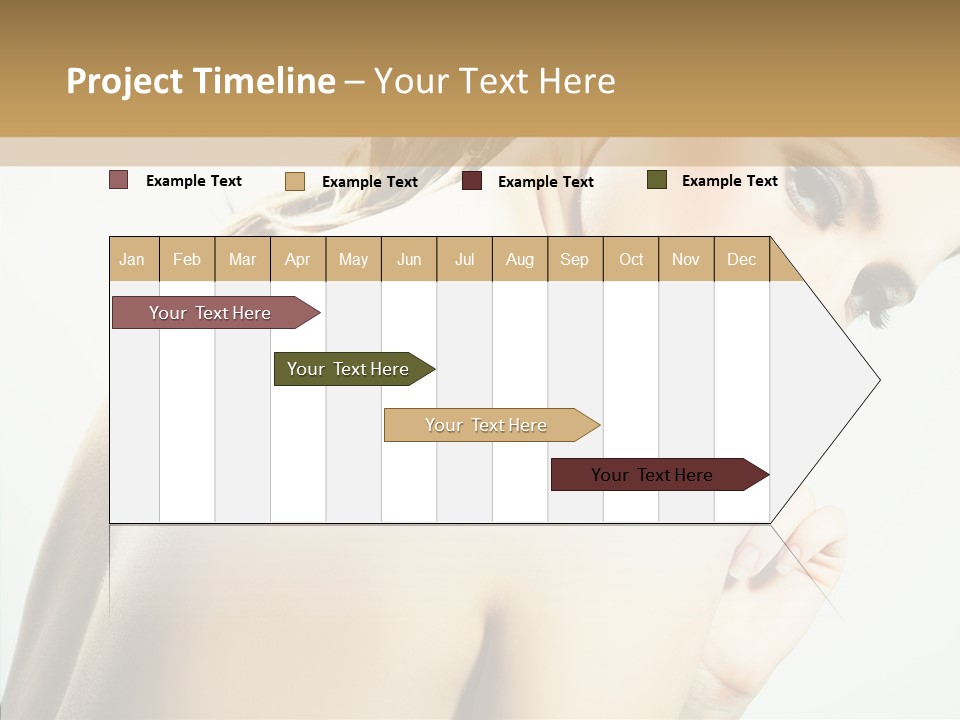 Project Timeline – Your Text Here

Example Text Example Text Example Text Example Text

| Jan | Feb | Mar | Apr | May | Jun | Jul | Aug | Sep | Oct | Nov | Dec |
|---|---|---|---|---|---|---|---|---|---|---|---|

Your Text Here

Your Text Here

Your Text Here

Your Text Here